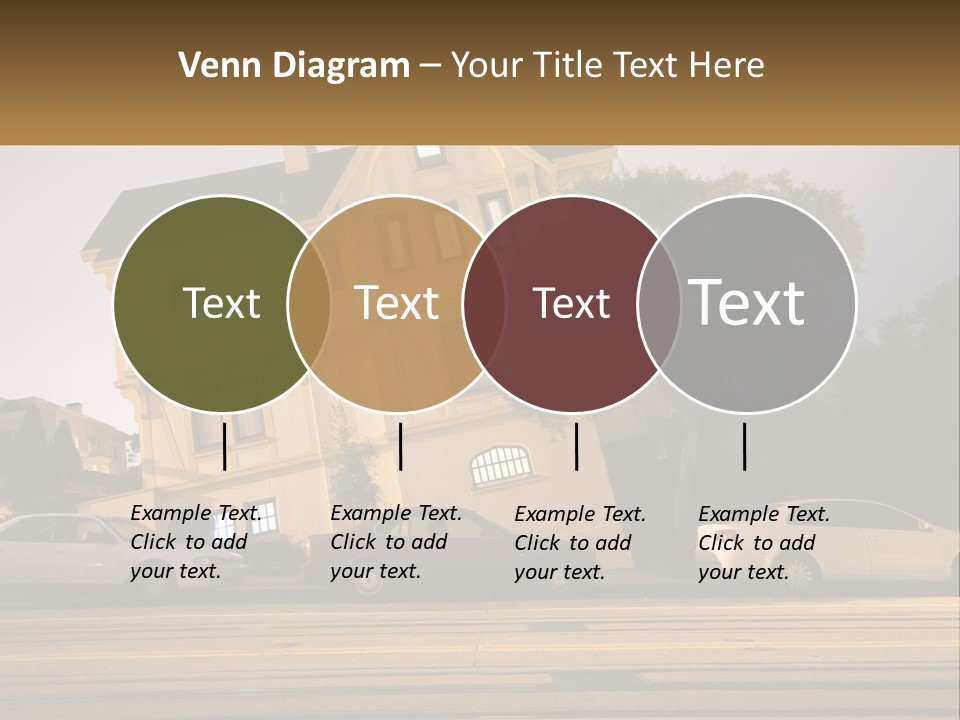 Venn Diagram – Your Title Text Here

Text

Text

Text

Text

Example Text. Click to add your text.

Example Text. Click to add your text.

Example Text. Click to add your text.

Example Text. Click to add your text.